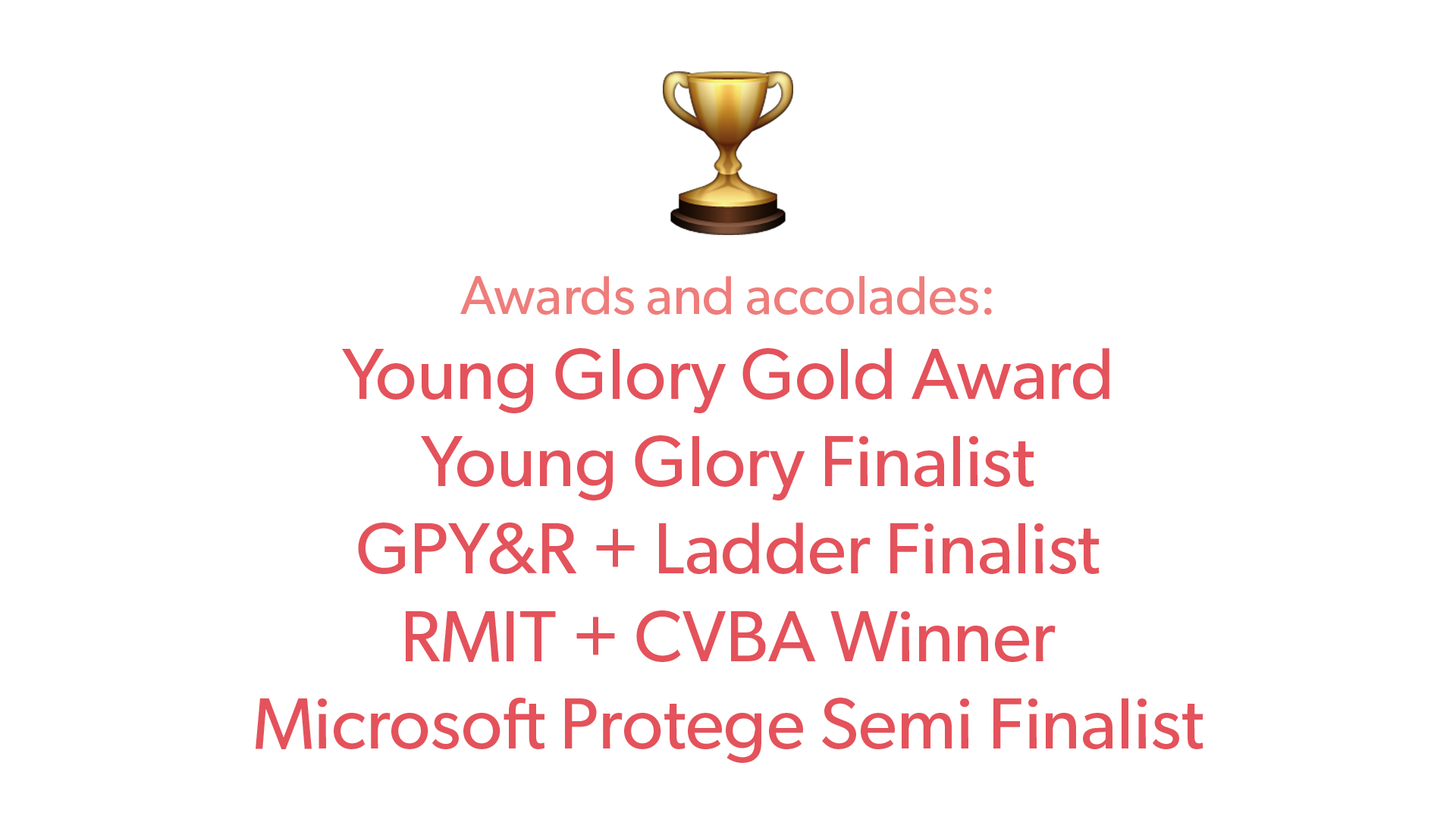 Awards and accolades:
Young Glory Gold Award
Young Glory Finalist
GPY&R + Ladder Finalist
RMIT + CVBA Winner
Microsoft Protege Semi Finalist